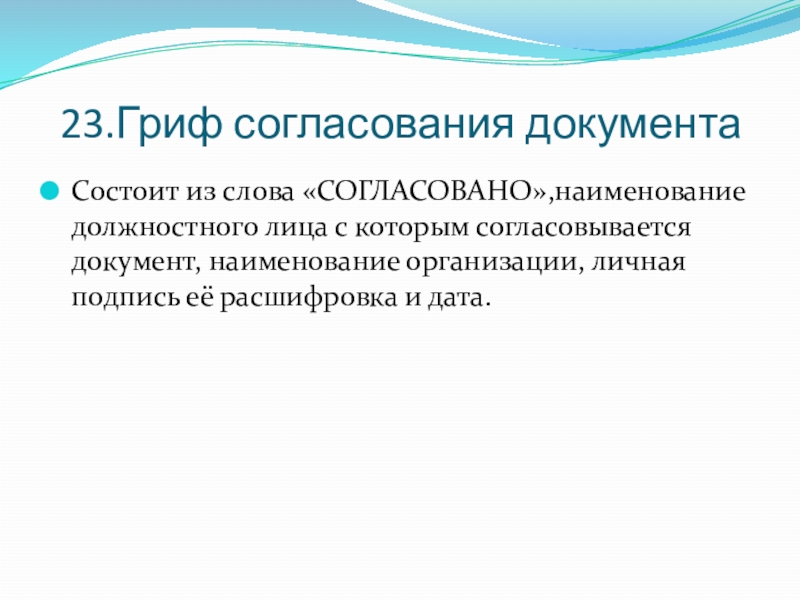 23.Гриф согласования документа

Состоит из слова «СОГЛАСОВАНО»,наименование должностного лица с которым согласовывается документ, наименование организации, личная подпись её расшифровка и дата.